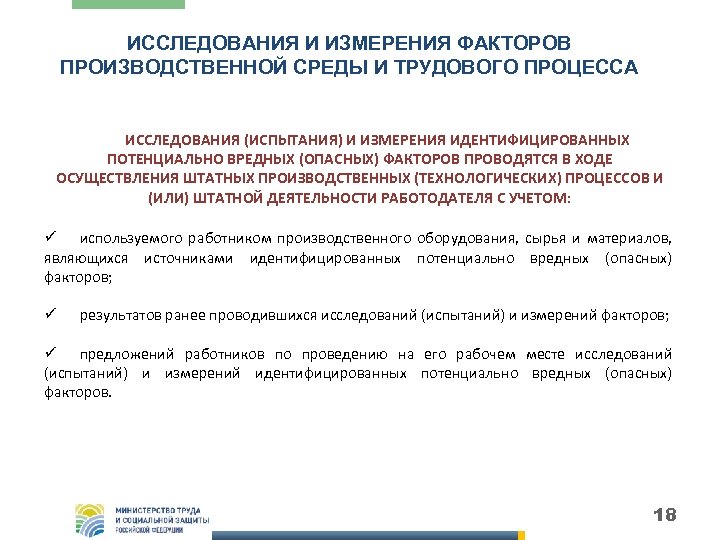 ИССЛЕДОВАНИЯ И ИЗМЕРЕНИЯ ФАКТОРОВ ПРОИЗВОДСТВЕННОЙ СРЕДЫ И ТРУДОВОГО ПРОЦЕССА

ИССЛЕДОВАНИЯ (ИСПЫТАНИЯ) И ИЗМЕРЕНИЯ ИДЕНТИФИЦИРОВАННЫХ ПОТЕНЦИАЛЬНО ВРЕДНЫХ (ОПАСНЫХ) ФАКТОРОВ ПРОВОДЯТСЯ В ХОДЕ ОСУЩЕСТВЛЕНИЯ ШТАТНЫХ ПРОИЗВОДСТВЕННЫХ (ТЕХНОЛОГИЧЕСКИХ) ПРОЦЕССОВ И (ИЛИ) ШТАТНОЙ ДЕЯТЕЛЬНОСТИ РАБОТОДАТЕЛЯ С УЧЕТОМ:

✓ используемого работником производственного оборудования, сырья и материалов, являющихся источниками идентифицированных потенциально вредных (опасных) факторов;

✓ результатов ранее проводившихся исследований (испытаний) и измерений факторов;

✓ предложений работников по проведению на его рабочем месте исследований (испытаний) и измерений идентифицированных потенциально вредных (опасных) факторов.

МИНИСТЕРСТВО ТРУДА И СОЦИАЛЬНОЙ ЗАЩИТЫ РОССИЙСКОЙ ФЕДЕРАЦИИ

18